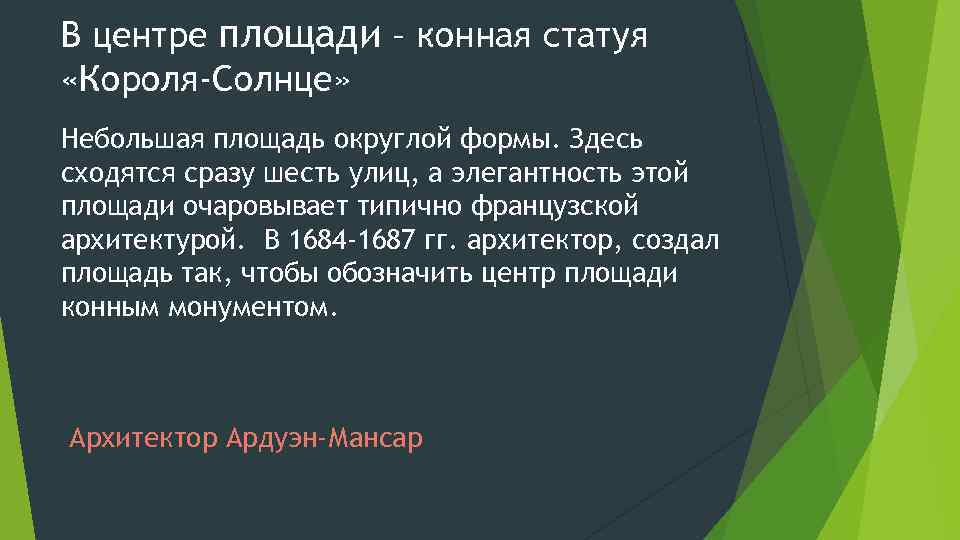 В центре площади – конная статуя «Короля-Солнце»

Небольшая площадь округлой формы. Здесь сходятся сразу шесть улиц, а элегантность этой площади очаровывает типично французской архитектурой.  В 1684-1687 гг. архитектор, создал площадь так, чтобы обозначить центр площади конным монументом.

Архитектор Ардуэн-Мансар